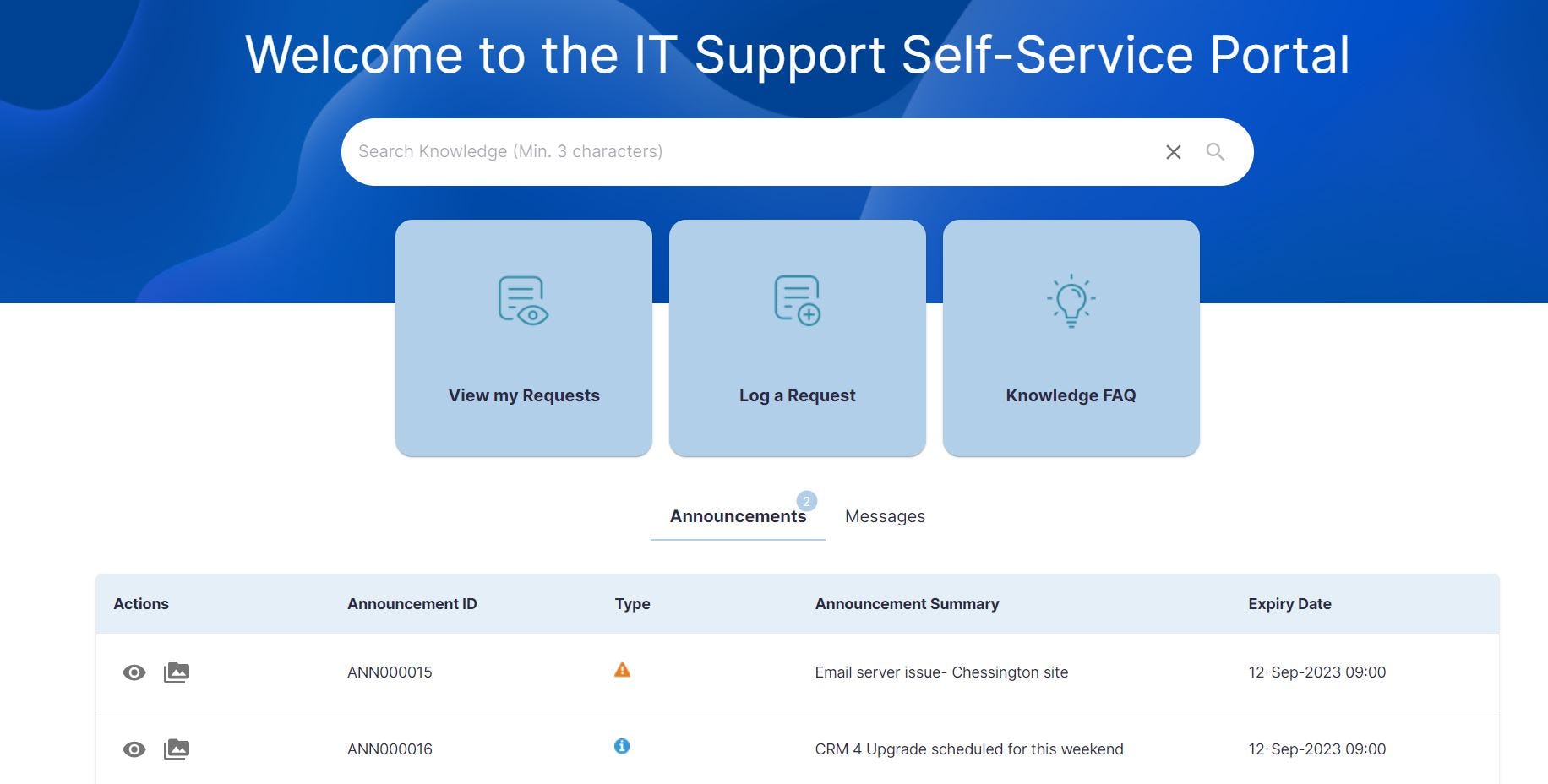 Welcome to the IT Support Self-Service Portal

Search Knowledge (Min. 3 characters)

View my Requests

Log a Request

Knowledge FAQ

Announcements 2 Messages

| Actions | Announcement ID | Type | Announcement Summary | Expiry Date |
|---|---|---|---|---|
| | ANN000015 | | Email server issue- Chessington site | 12-Sep-2023 09:00 |
| | ANN000016 | | CRM 4 Upgrade scheduled for this weekend | 12-Sep-2023 09:00 |